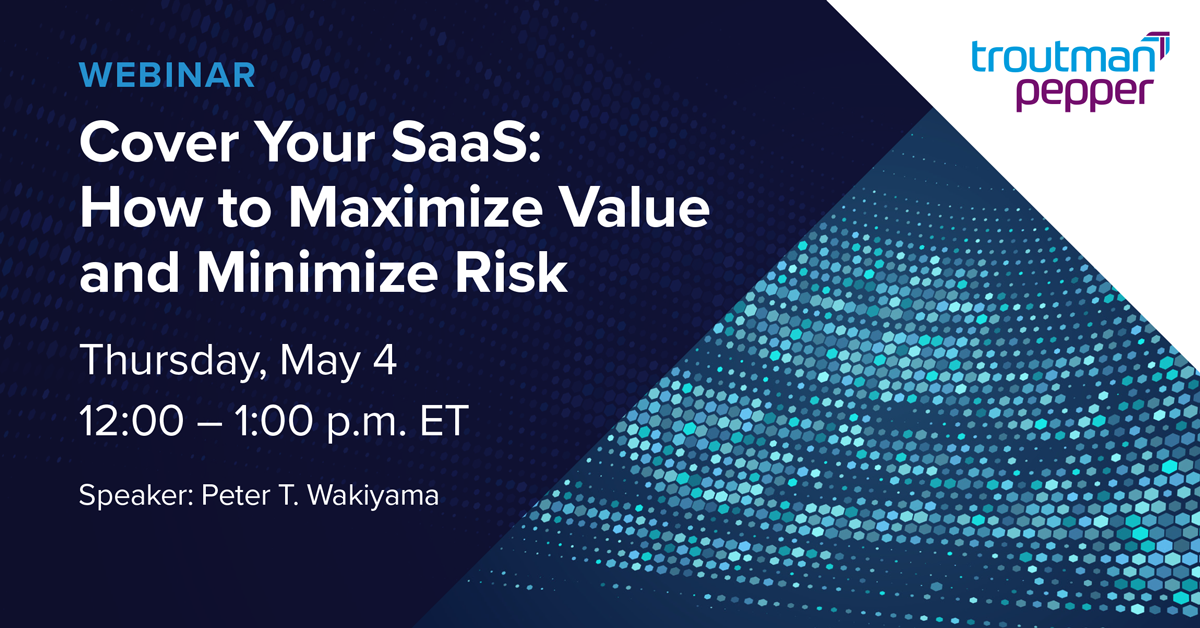 WEBINAR

Cover Your SaaS: How to Maximize Value and Minimize Risk

Thursday, May 4
12:00 – 1:00 p.m. ET

Speaker: Peter T. Wakiyama

troutman pepper